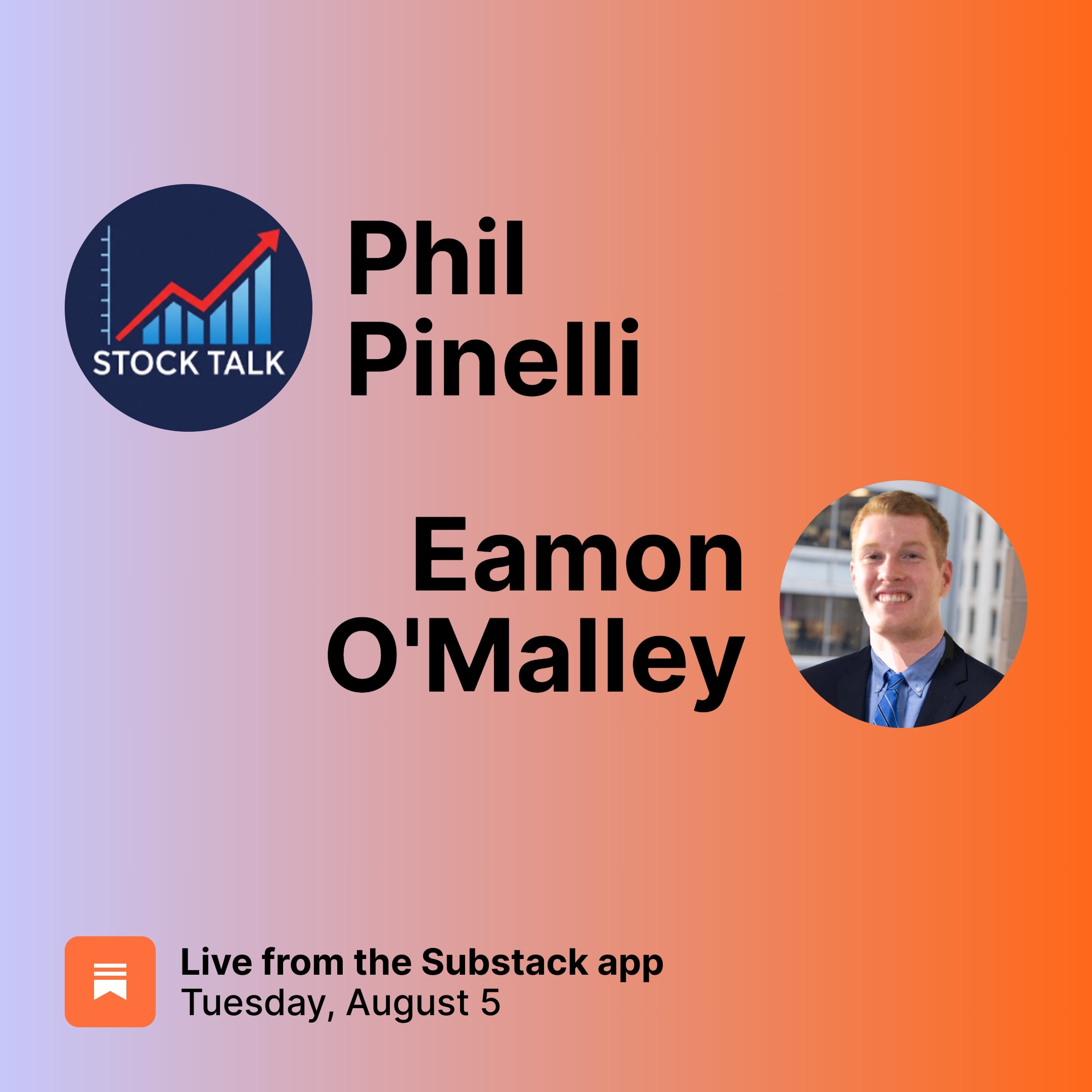 STOCK TALK

Phil Pinelli

Eamon O'Malley

Live from the Substack app
Tuesday, August 5